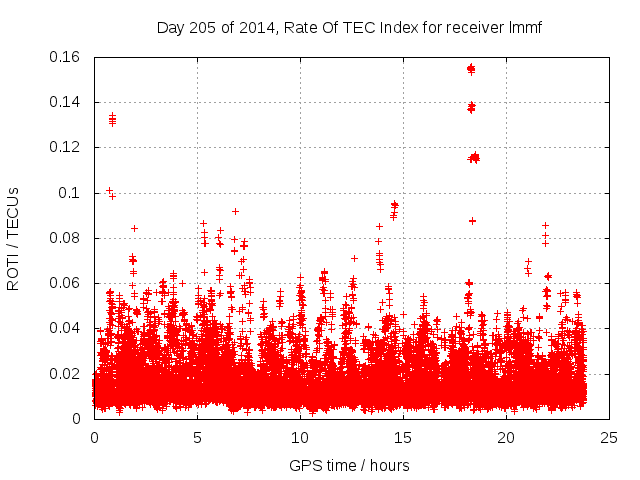 Day 205 of 2014, Rate Of TEC Index for receiver lmmf

ROTI / TECUs

0.16
0.14
0.12
0.1
0.08
0.06
0.04
0.02
0

0
5
10
15
20
25

GPS time / hours